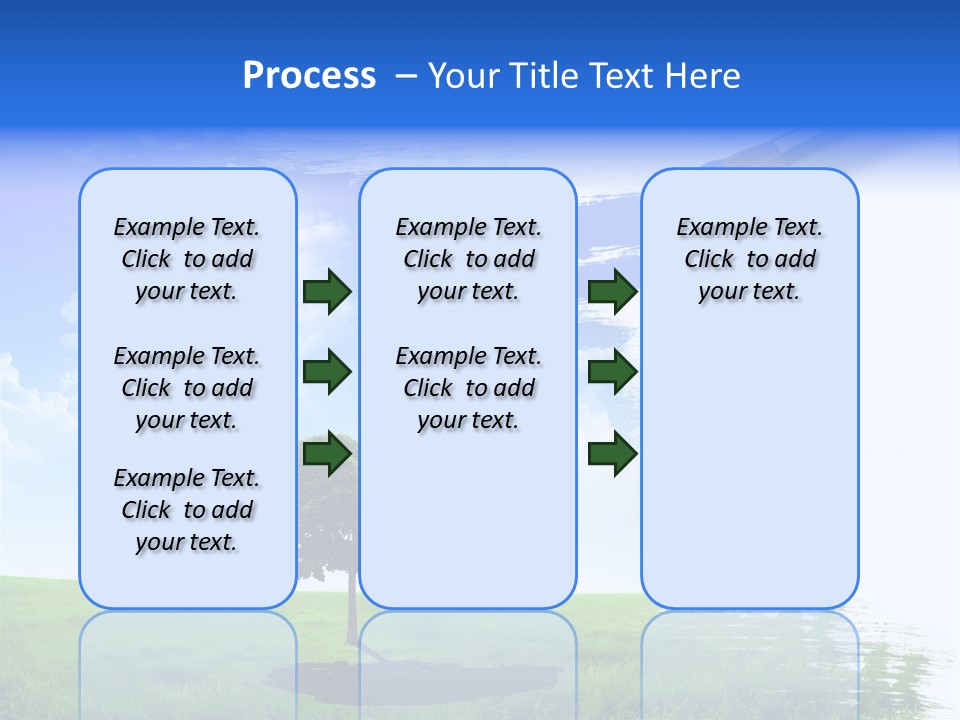 Process – Your Title Text Here

Example Text. Click to add your text.

Example Text. Click to add your text.

Example Text. Click to add your text.

Example Text. Click to add your text.

Example Text. Click to add your text.

Example Text. Click to add your text.